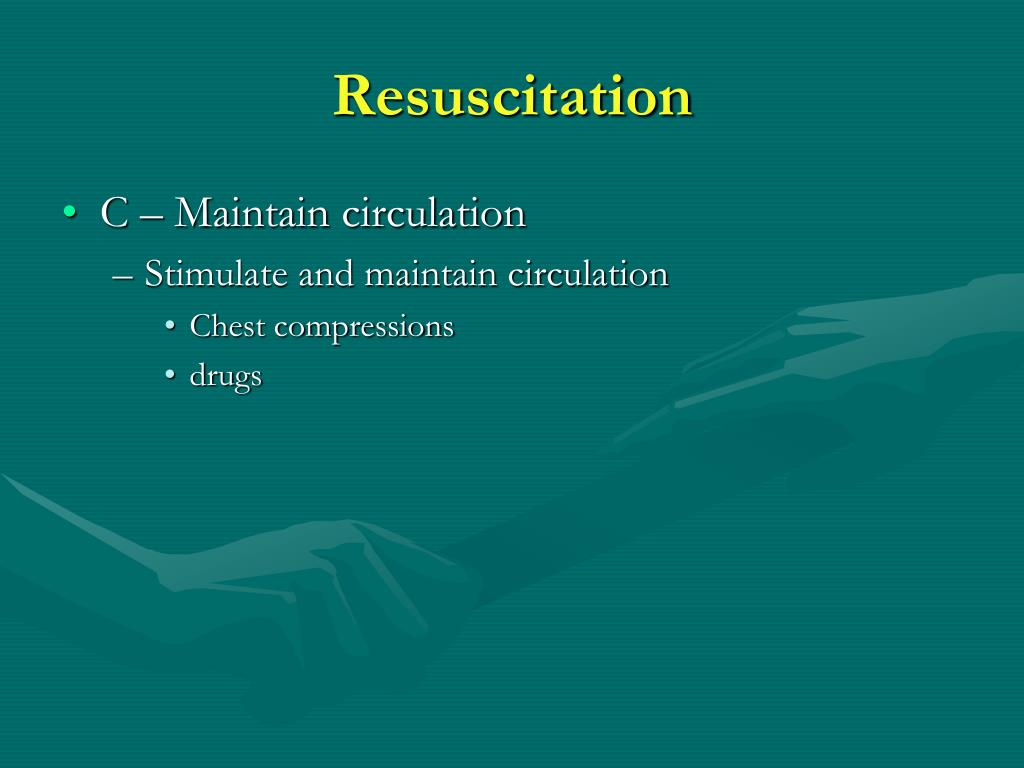 Resuscitation

• C – Maintain circulation
– Stimulate and maintain circulation
• Chest compressions
• drugs